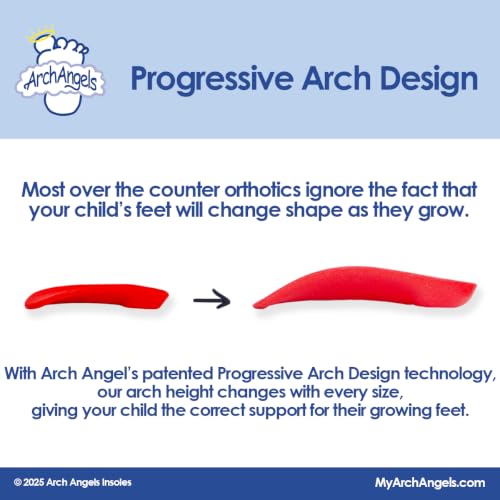 ArchAngels

Progressive Arch Design

Most over the counter orthotics ignore the fact that your child's feet will change shape as they grow.

With Arch Angel's patented Progressive Arch Design technology, our arch height changes with every size, giving your child the correct support for their growing feet.

© 2025 Arch Angels Insoles

MyArchAngels.com